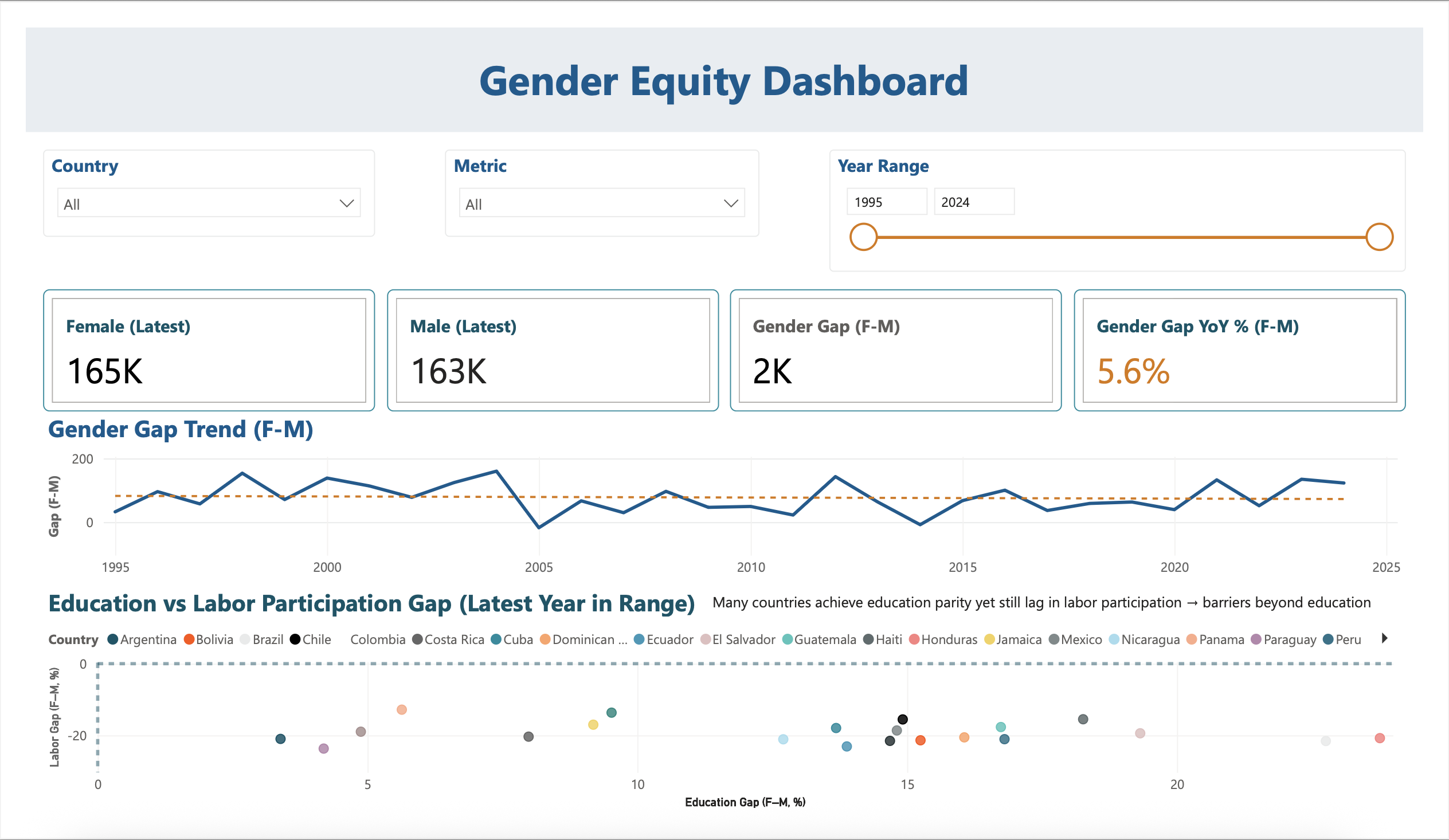 Gender Equity Dashboard

Country
All

Metric
All

Year Range
1995
2024

Female (Latest)
165K

Male (Latest)
163K

Gender Gap (F-M)
2K

Gender Gap YoY % (F-M)
5.6%

Gender Gap Trend (F-M)

Gap (F-M)
200
0
1995
2000
2005
2010
2015
2020
2025

Education vs Labor Participation Gap (Latest Year in Range)

Many countries achieve education parity yet still lag in labor participation → barriers beyond education

Country Argentina Bolivia Brazil Chile Colombia Costa Rica Cuba Dominican ... Ecuador El Salvador Guatemala Haiti Honduras Jamaica Mexico Nicaragua Panama Paraguay Peru

Labor Gap (F–M, %)
0
-20
0
5
10
15
20
Education Gap (F–M, %)